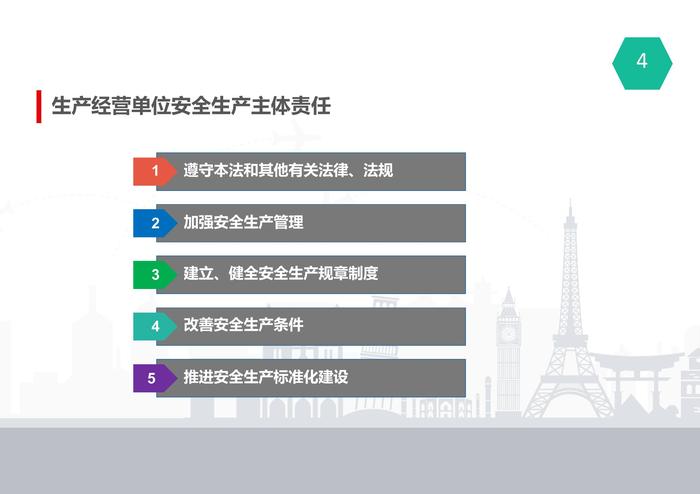 4

生产经营单位安全生产主体责任

1 遵守本法和其他有关法律、法规

2 加强安全生产管理

3 建立、健全安全生产规章制度

4 改善安全生产条件

5 推进安全生产标准化建设